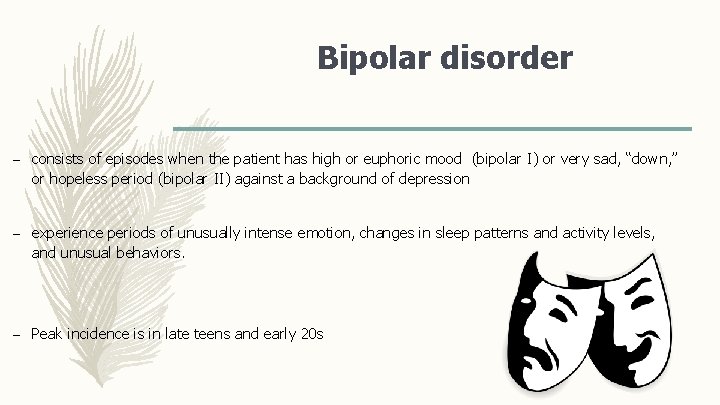 Bipolar disorder

– consists of episodes when the patient has high or euphoric mood (bipolar I) or very sad, “down,” or hopeless period (bipolar II) against a background of depression

– experience periods of unusually intense emotion, changes in sleep patterns and activity levels, and unusual behaviors.

– Peak incidence is in late teens and early 20s